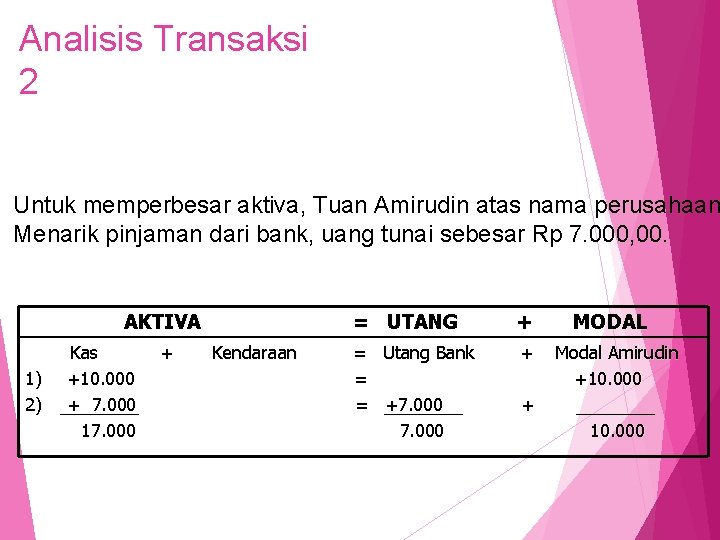 Analisis Transaksi 2

Untuk memperbesar aktiva, Tuan Amirudin atas nama perusahaan Menarik pinjaman dari bank, uang tunai sebesar Rp 7.000,00.

| | AKTIVA | | | = | UTANG | + | MODAL |
|---|---|---|---|---|---|---|---|
| | Kas | + | Kendaraan | = | Utang Bank | + | Modal Amirudin |
| 1) | +10.000 | | | = | | | +10.000 |
| 2) | + 7.000 | | | = | +7.000 | + | |
| | 17.000 | | | | 7.000 | | 10.000 |